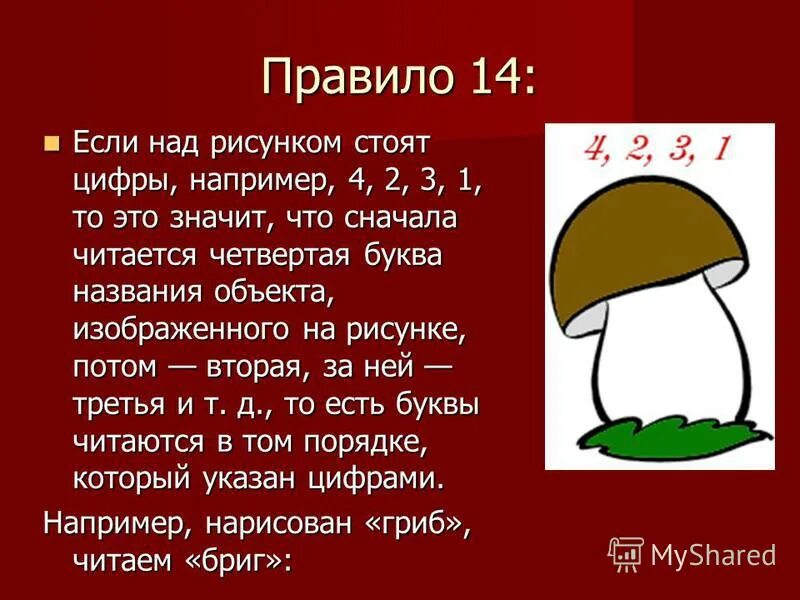 Правило 14:

Если над рисунком стоят цифры, например, 4, 2, 3, 1, то это значит, что сначала читается четвертая буква названия объекта, изображенного на рисунке, потом — вторая, за ней — третья и т. д., то есть буквы читаются в том порядке, который указан цифрами.

Например, нарисован «гриб», читаем «бриг»:

4, 2, 3, 1

MyShared